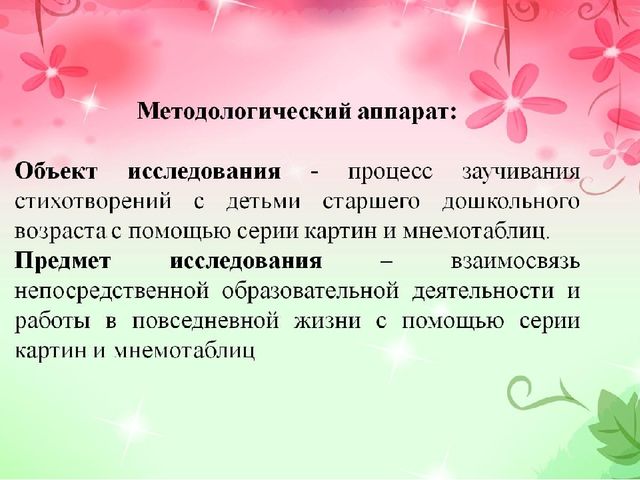 Методологический аппарат:

Объект исследования - процесс заучивания стихотворений с детьми старшего дошкольного возраста с помощью серии картин и мнемотаблиц.

Предмет исследования – взаимосвязь непосредственной образовательной деятельности и работы в повседневной жизни с помощью серии картин и мнемотаблиц